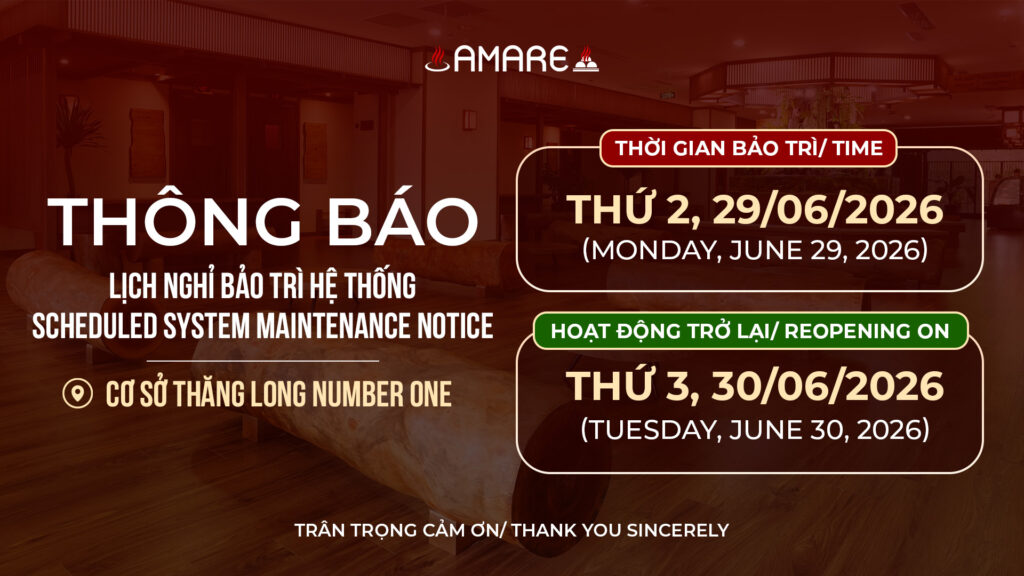 AMARE

THÔNG BÁO

LỊCH NGHỈ BẢO TRÌ HỆ THỐNG
SCHEDULED SYSTEM MAINTENANCE NOTICE

CƠ SỞ THĂNG LONG NUMBER ONE

THỜI GIAN BẢO TRÌ/ TIME

THỨ 2, 29/06/2026
(MONDAY, JUNE 29, 2026)

HOẠT ĐỘNG TRỞ LẠI/ REOPENING ON

THỨ 3, 30/06/2026
(TUESDAY, JUNE 30, 2026)

TRÂN TRỌNG CẢM ƠN/ THANK YOU SINCERELY